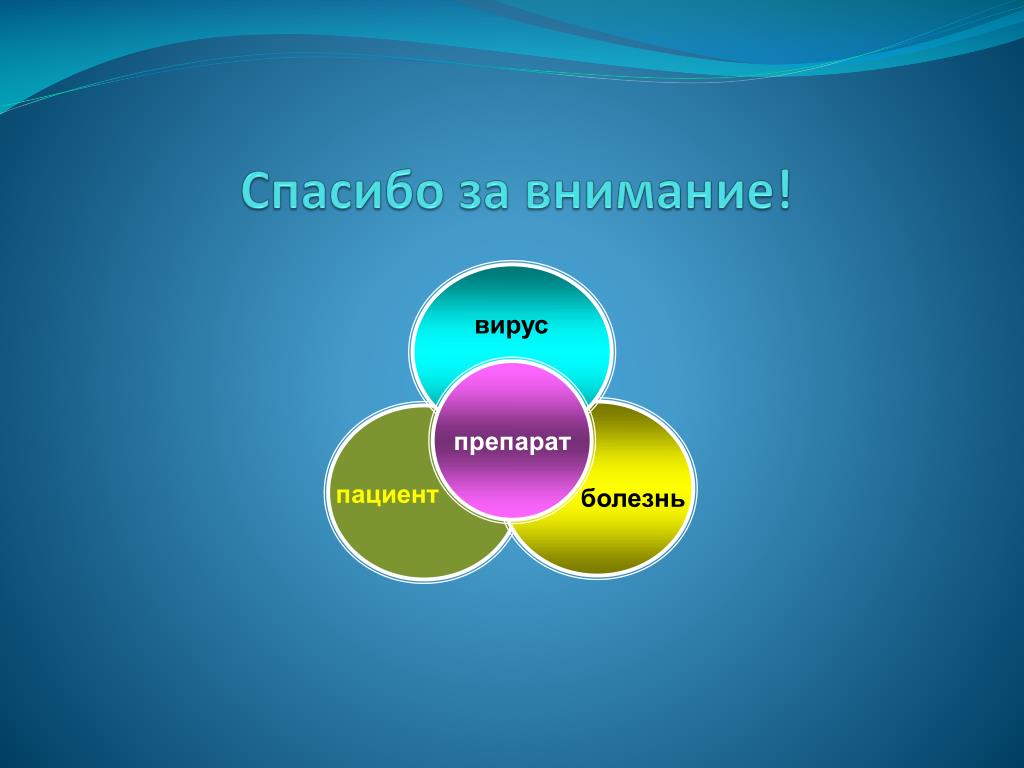 Спасибо за внимание!

вирус

препарат

пациент

болезнь